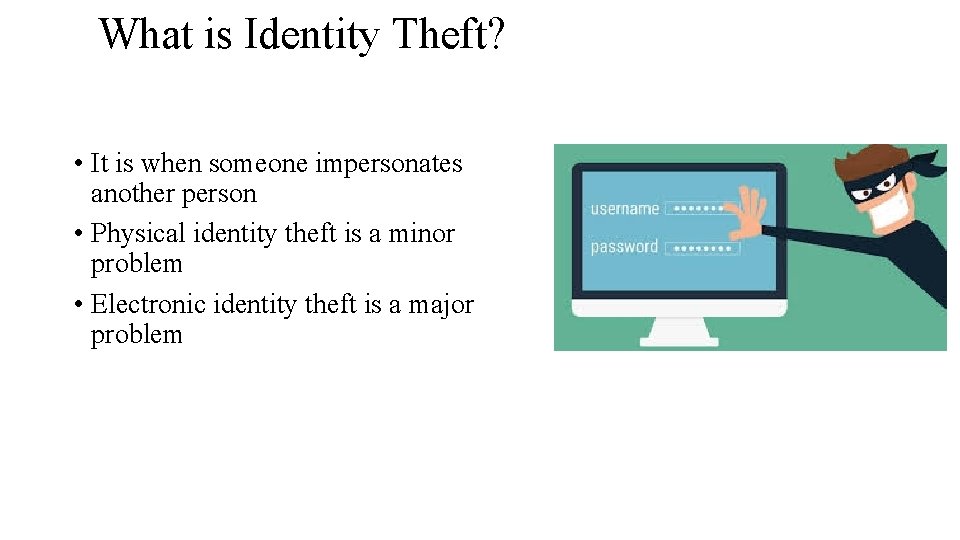 What is Identity Theft?

• It is when someone impersonates another person
• Physical identity theft is a minor problem
• Electronic identity theft is a major problem

username ••••••••
password ••••••••